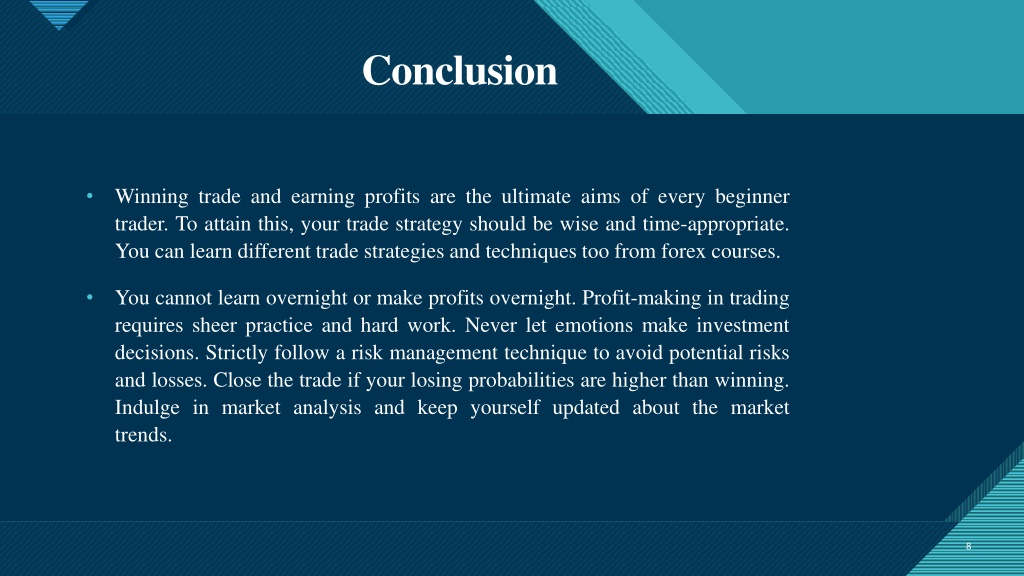 Conclusion

• Winning trade and earning profits are the ultimate aims of every beginner trader. To attain this, your trade strategy should be wise and time-appropriate. You can learn different trade strategies and techniques too from forex courses.

• You cannot learn overnight or make profits overnight. Profit-making in trading requires sheer practice and hard work. Never let emotions make investment decisions. Strictly follow a risk management technique to avoid potential risks and losses. Close the trade if your losing probabilities are higher than winning. Indulge in market analysis and keep yourself updated about the market trends.

8